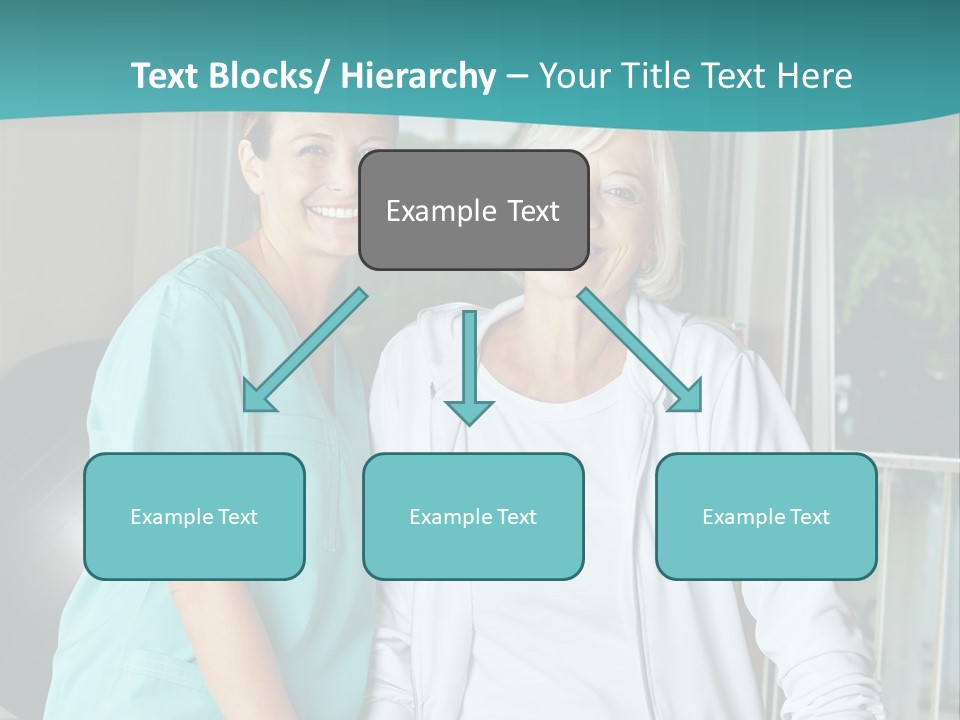 Text Blocks/ Hierarchy – Your Title Text Here

Example Text

Example Text

Example Text

Example Text